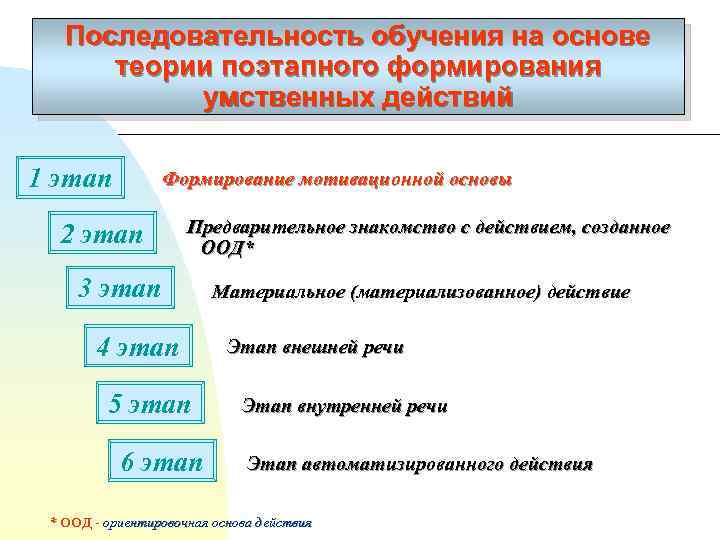 Последовательность обучения на основе теории поэтапного формирования умственных действий

1 этап

Формирование мотивационной основы

2 этап

Предварительное знакомство с действием, созданное ООД*

3 этап

Материальное (материализованное) действие

4 этап

Этап внешней речи

5 этап

Этап внутренней речи

6 этап

Этап автоматизированного действия

* ООД - ориентировочная основа действия